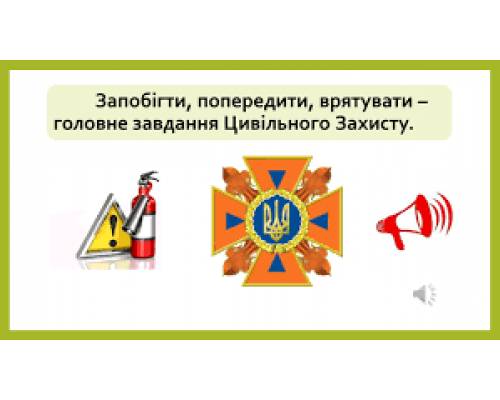 Запобігти, попередити, врятувати – головне завдання Цивільного Захисту.